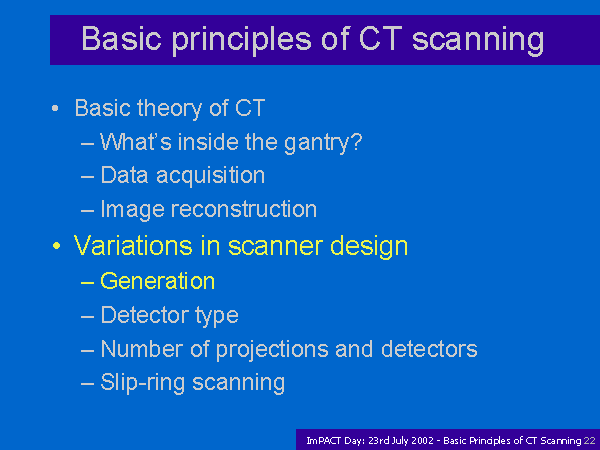 Basic principles of CT scanning

• Basic theory of CT
– What's inside the gantry?
– Data acquisition
– Image reconstruction
• Variations in scanner design
– Generation
– Detector type
– Number of projections and detectors
– Slip-ring scanning

ImPACT Day: 23rd July 2002 - Basic Principles of CT Scanning 22